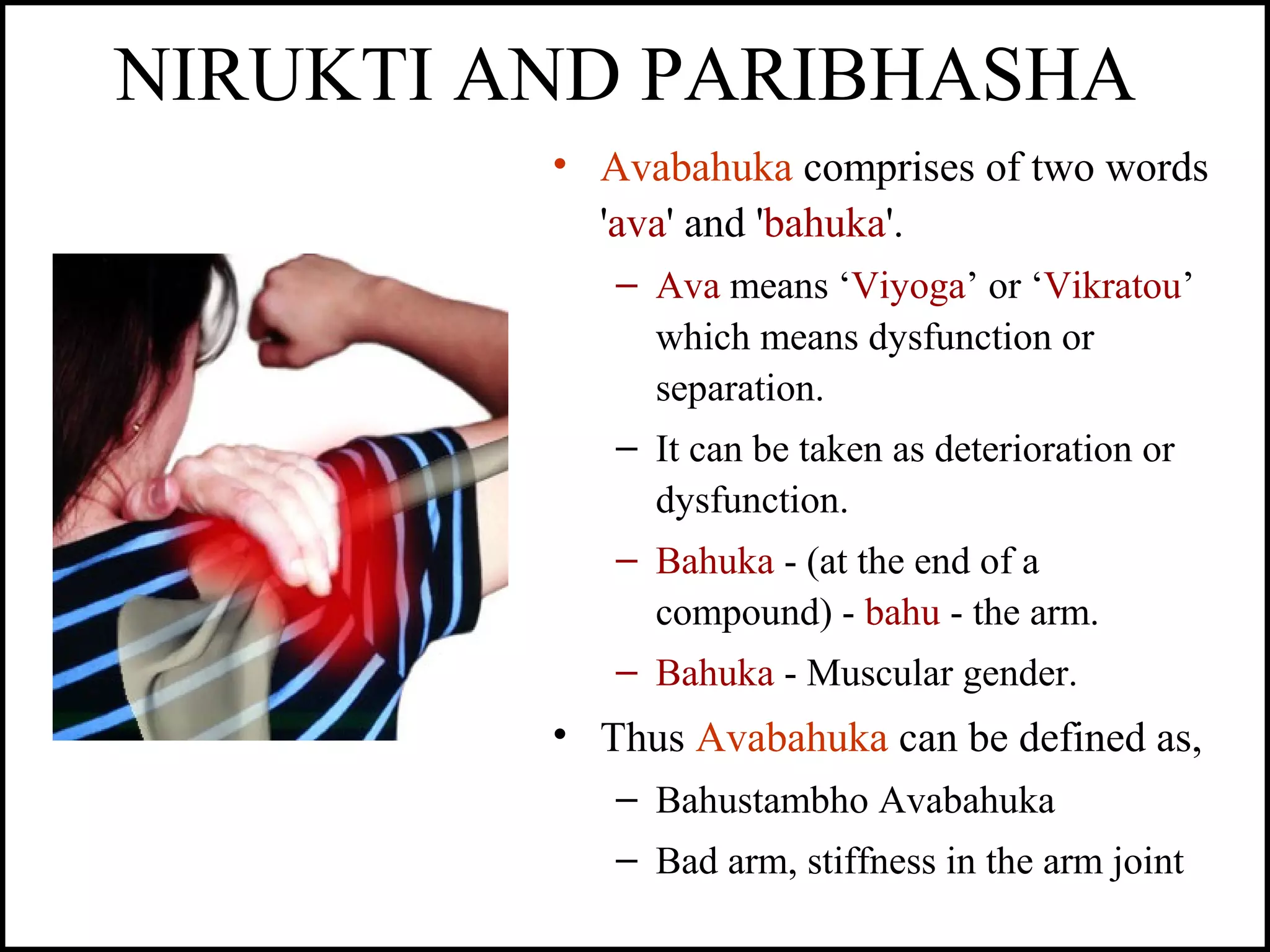 NIRUKTI AND PARIBHASHA

• Avabahuka comprises of two words 'ava' and 'bahuka'.

– Ava means ‘Viyoga’ or ‘Vikratou’ which means dysfunction or separation.

– It can be taken as deterioration or dysfunction.

– Bahuka - (at the end of a compound) - bahu - the arm.

– Bahuka - Muscular gender.

• Thus Avabahuka can be defined as,

– Bahustambho Avabahuka

– Bad arm, stiffness in the arm joint